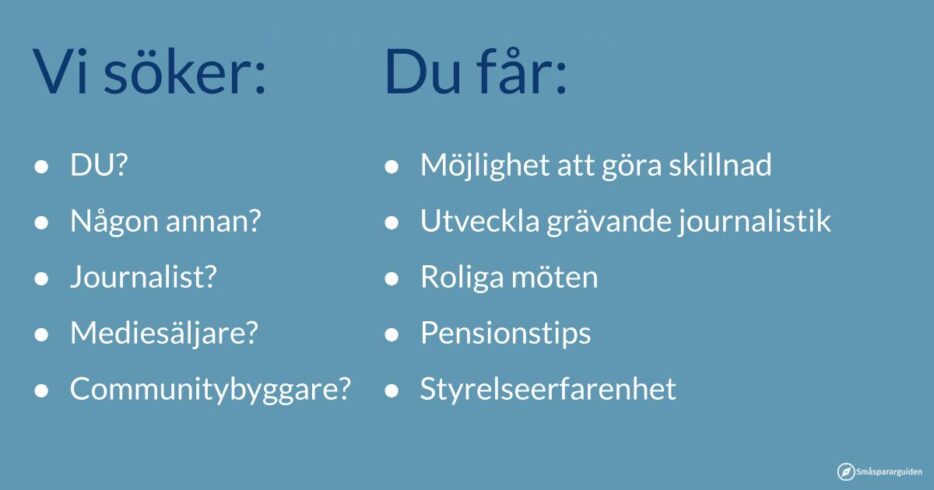 Vi söker:

- DU?
- Någon annan?
- Journalist?
- Mediesäljare?
- Communitybyggare?

Du får:

- Möjlighet att göra skillnad
- Utveckla grävande journalistik
- Roliga möten
- Pensionstips
- Styrelseerfarenhet

Småspararguiden